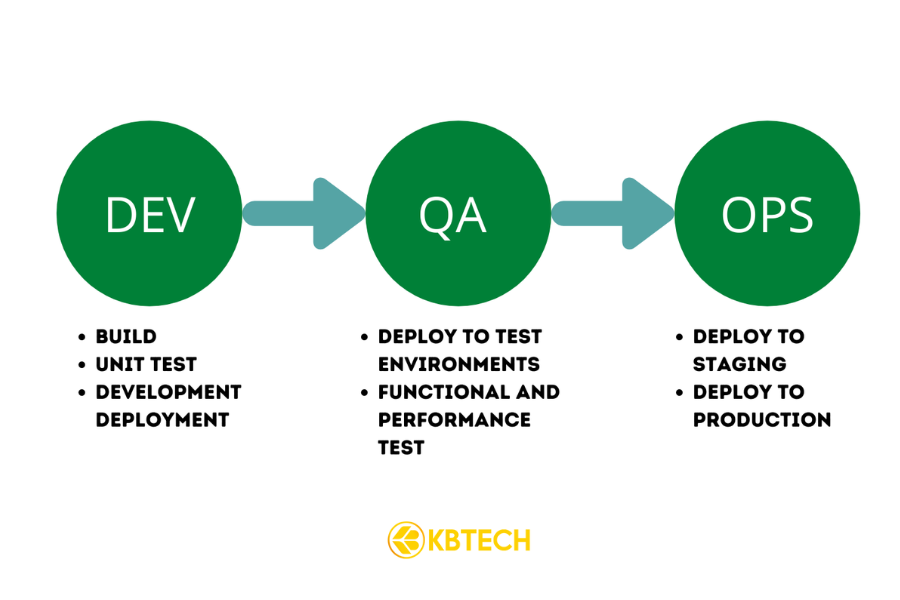 DEV

QA

OPS

- BUILD
- UNIT TEST
- DEVELOPMENT DEPLOYMENT

- DEPLOY TO TEST ENVIRONMENTS
- FUNCTIONAL AND PERFORMANCE TEST

- DEPLOY TO STAGING
- DEPLOY TO PRODUCTION

KBTECH